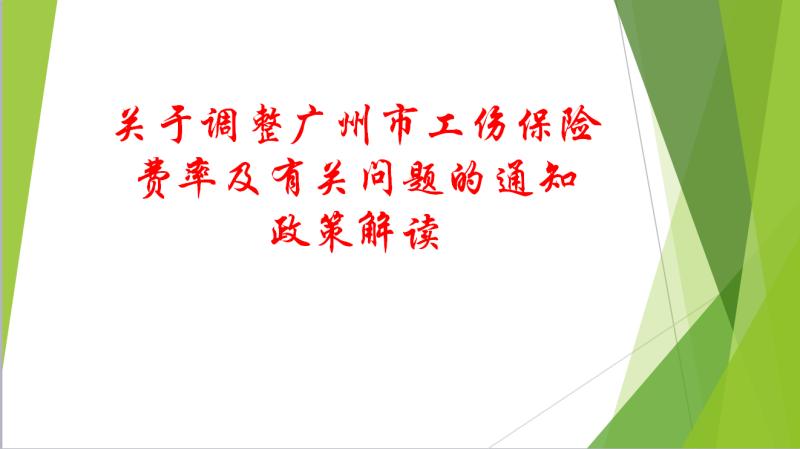 关于调整广州市工伤保险费率及有关问题的通知政策解读